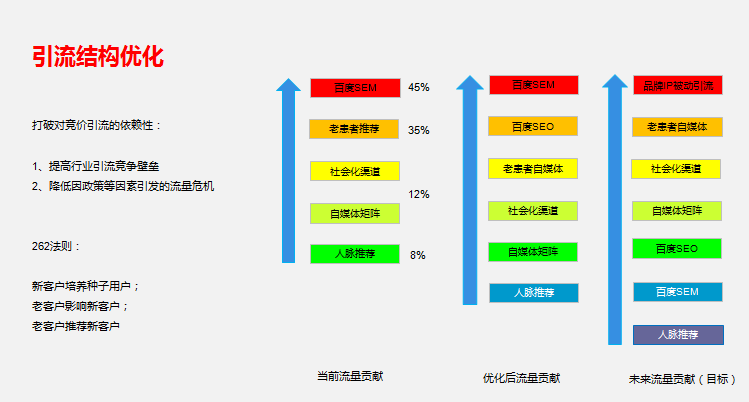 引流结构优化

打破对竞价引流的依赖性：

1、提高行业引流竞争壁垒
2、降低因政策等因素引发的流量危机

262法则：

新客户培养种子用户；
老客户影响新客户；
老客户推荐新客户

百度SEM 45%
老患者推荐 35%
社会化渠道
12%
自媒体矩阵
人脉推荐 8%

当前流量贡献

百度SEM
百度SEO
老患者自媒体
社会化渠道
自媒体矩阵
人脉推荐

优化后流量贡献

品牌IP被动引流
老患者自媒体
社会化渠道
自媒体矩阵
百度SEO
百度SEM
人脉推荐

未来流量贡献（目标）